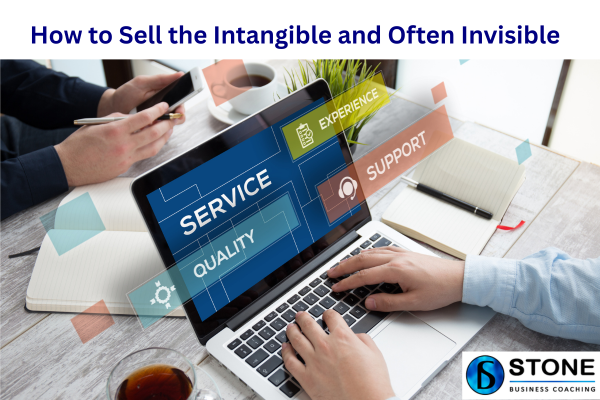 How to Sell the Intangible and Often Invisible

EXPERIENCE

SUPPORT

SERVICE

QUALITY

STONE
BUSINESS COACHING